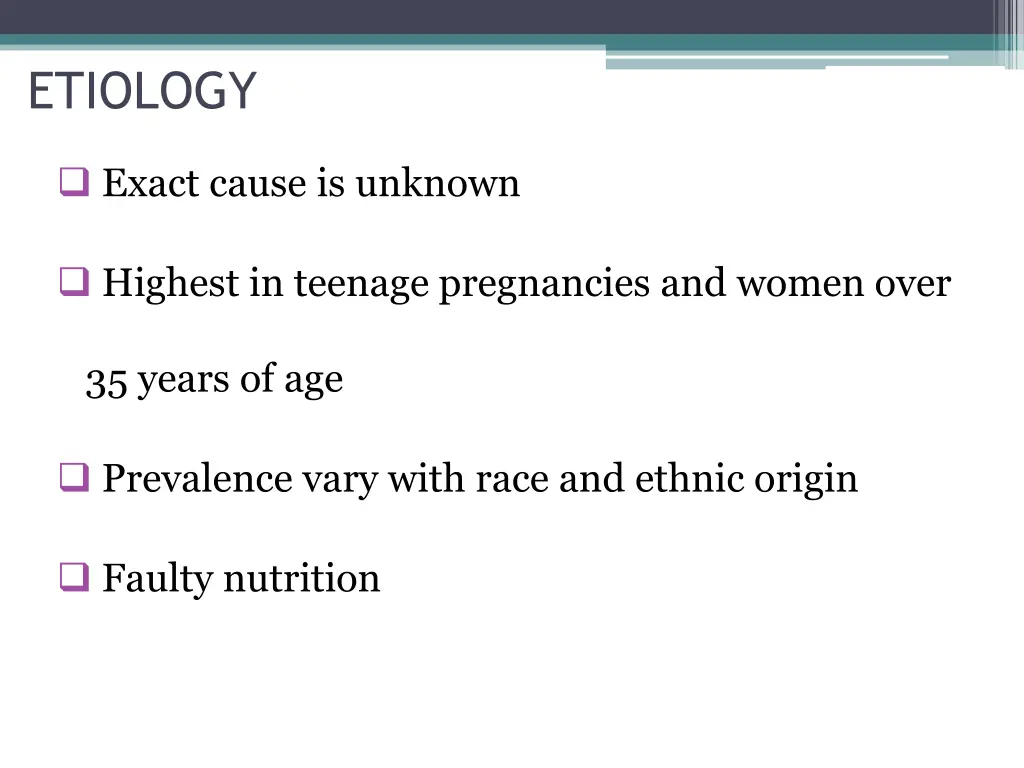 ETIOLOGY

❑ Exact cause is unknown

❑ Highest in teenage pregnancies and women over 35 years of age

❑ Prevalence vary with race and ethnic origin

❑ Faulty nutrition